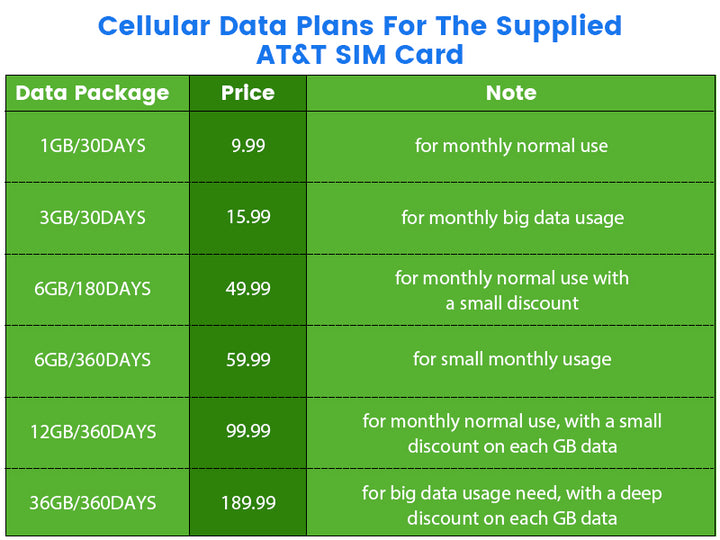 Cellular Data Plans For The Supplied AT&T SIM Card

| Data Package | Price | Note |
|---|---|---|
| 1GB/30DAYS | 9.99 | for monthly normal use |
| 3GB/30DAYS | 15.99 | for monthly big data usage |
| 6GB/180DAYS | 49.99 | for monthly normal use with a small discount |
| 6GB/360DAYS | 59.99 | for small monthly usage |
| 12GB/360DAYS | 99.99 | for monthly normal use, with a small discount on each GB data |
| 36GB/360DAYS | 189.99 | for big data usage need, with a deep discount on each GB data |